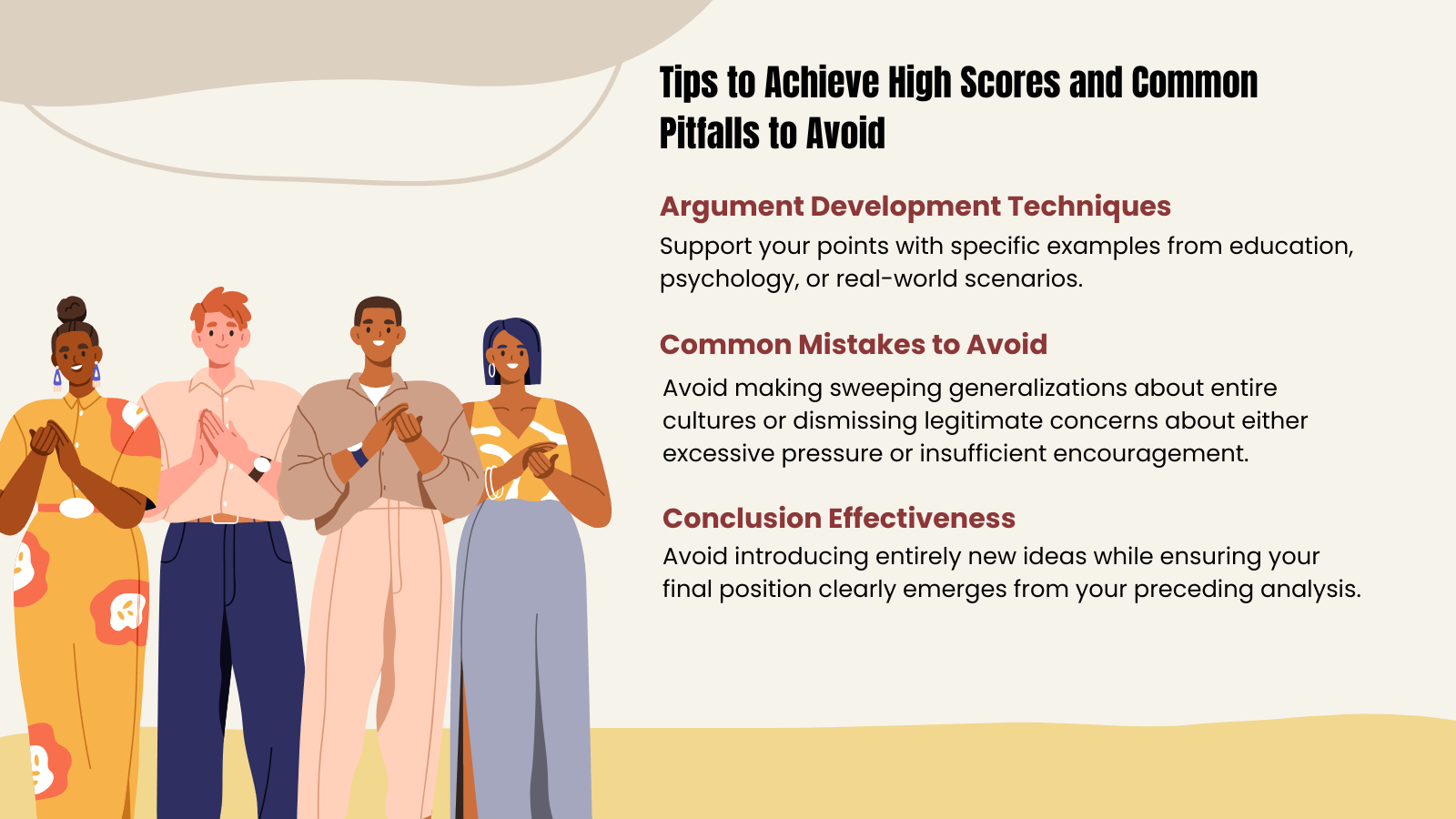 Tips to Achieve High Scores and Common Pitfalls to Avoid

Argument Development Techniques

Support your points with specific examples from education, psychology, or real-world scenarios.

Common Mistakes to Avoid

Avoid making sweeping generalizations about entire cultures or dismissing legitimate concerns about either excessive pressure or insufficient encouragement.

Conclusion Effectiveness

Avoid introducing entirely new ideas while ensuring your final position clearly emerges from your preceding analysis.